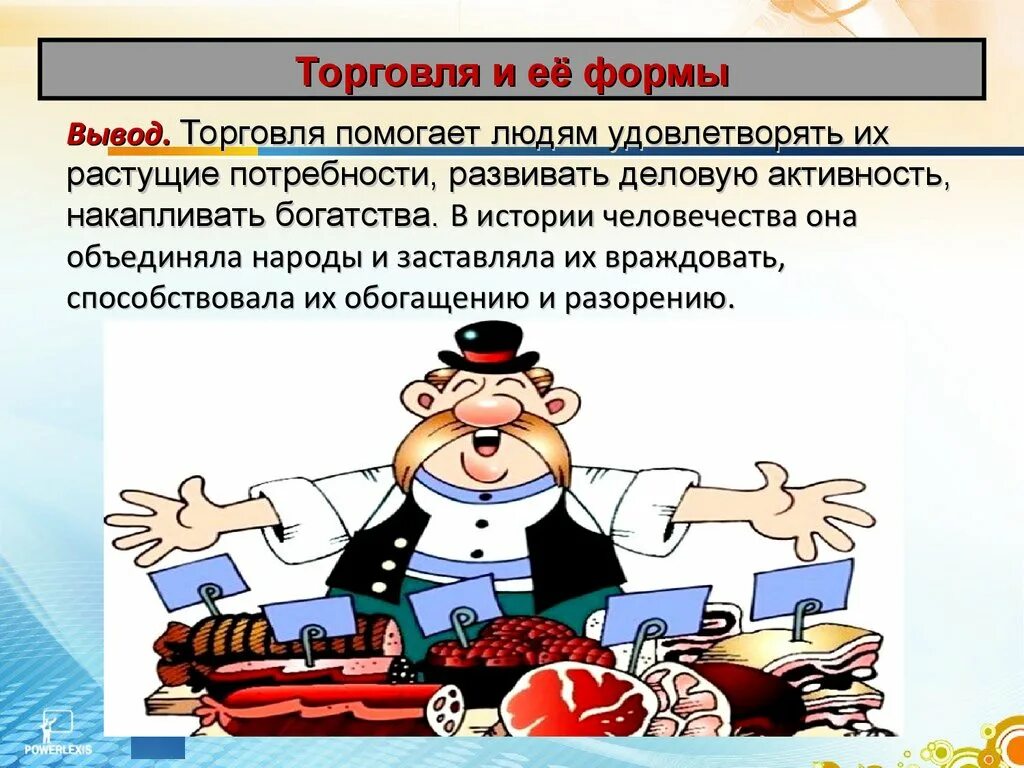 Торговля и её формы

Вывод. Торговля помогает людям удовлетворять их растущие потребности, развивать деловую активность, накапливать богатства. В истории человечества она объединяла народы и заставляла их враждовать, способствовала их обогащению и разорению.

POWERLEXIS